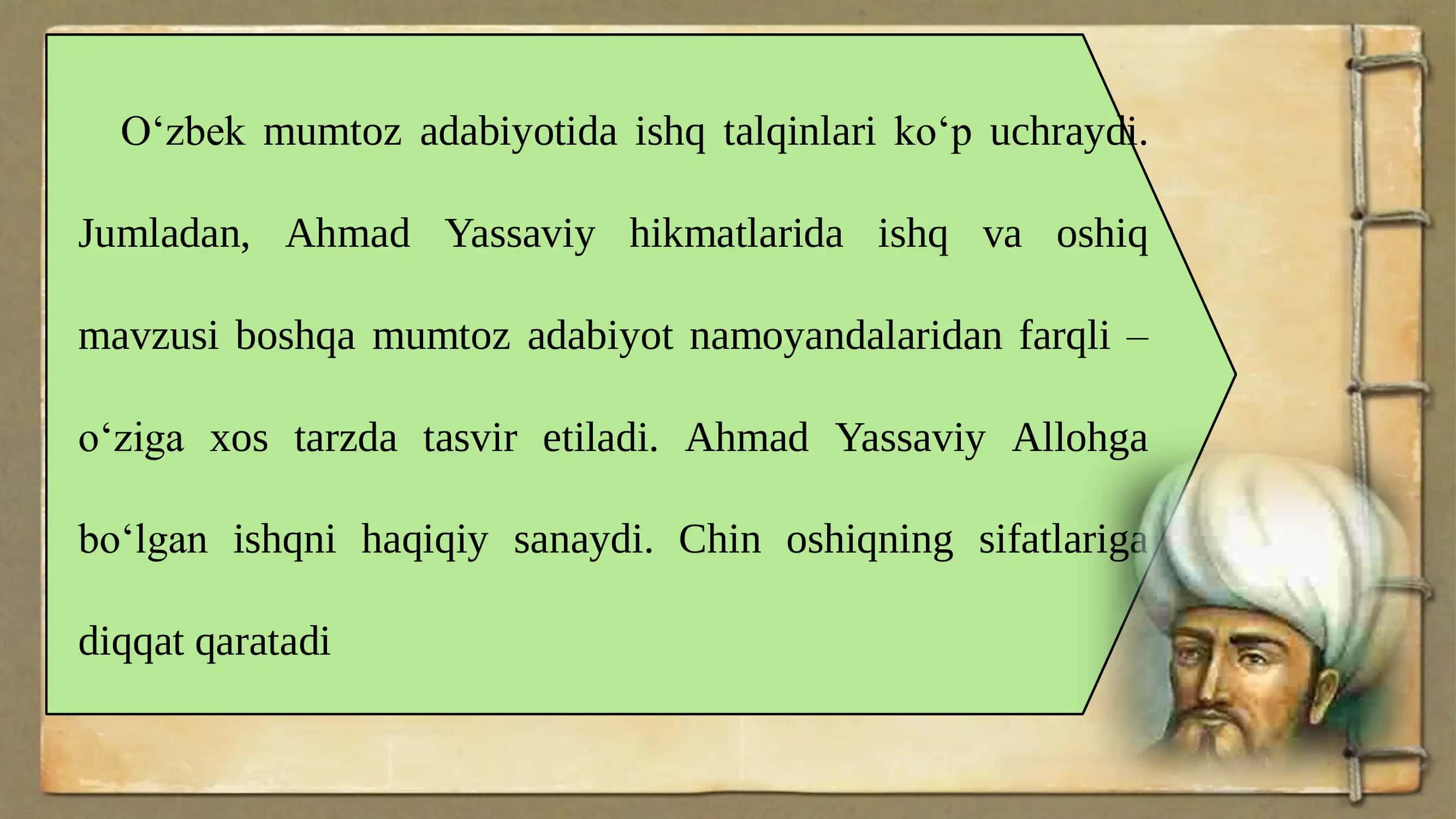 O‘zbek mumtoz adabiyotida ishq talqinlari ko‘p uchraydi. Jumladan, Ahmad Yassaviy hikmatlarida ishq va oshiq mavzusi boshqa mumtoz adabiyot namoyandalaridan farqli – o‘ziga xos tarzda tasvir etiladi. Ahmad Yassaviy Allohga bo‘lgan ishqni haqiqiy sanaydi. Chin oshiqning sifatlariga diqqat qaratadi